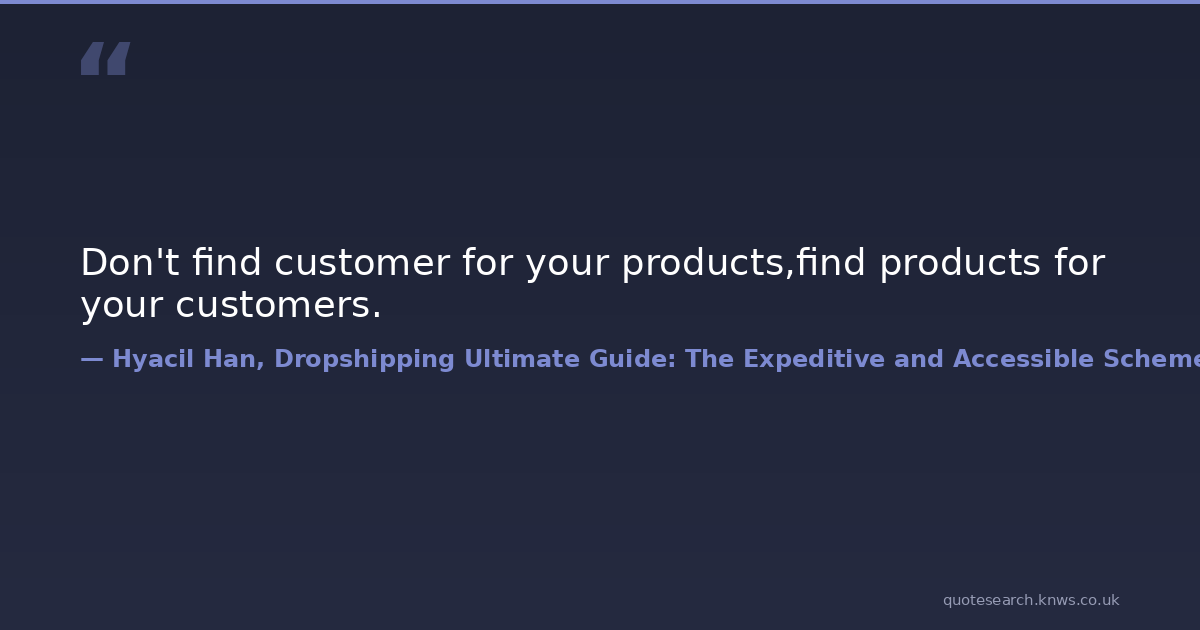 “

Don't find customer for your products,find products for your customers.

— Hyacil Han, Dropshipping Ultimate Guide: The Expeditive and Accessible Scheme

quotesearch.knws.co.uk